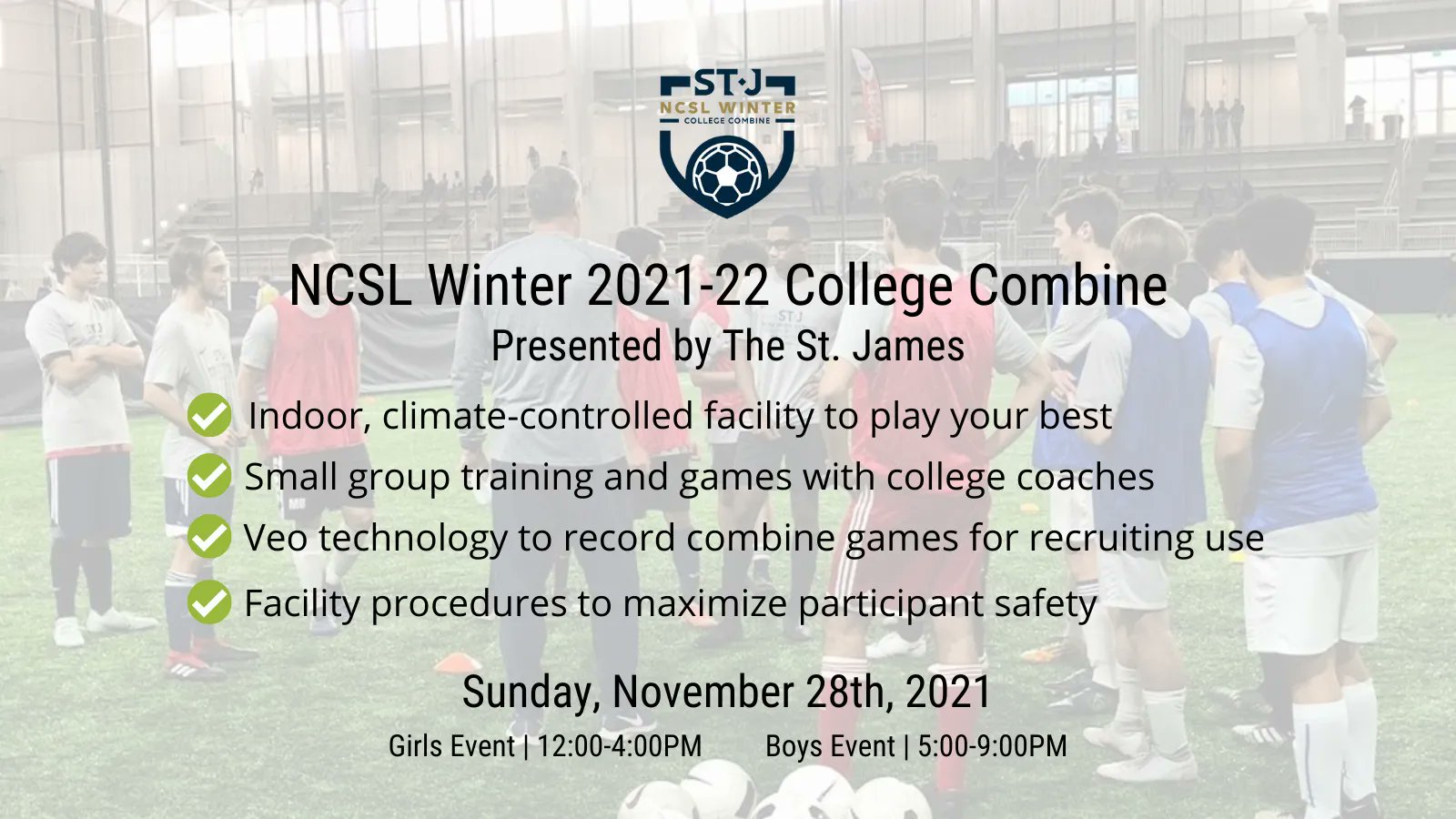 ST·J
NCSL WINTER
COLLEGE COMBINE

NCSL Winter 2021-22 College Combine
Presented by The St. James

Indoor, climate-controlled facility to play your best
Small group training and games with college coaches
Veo technology to record combine games for recruiting use
Facility procedures to maximize participant safety

Sunday, November 28th, 2021
Girls Event | 12:00-4:00PM Boys Event | 5:00-9:00PM